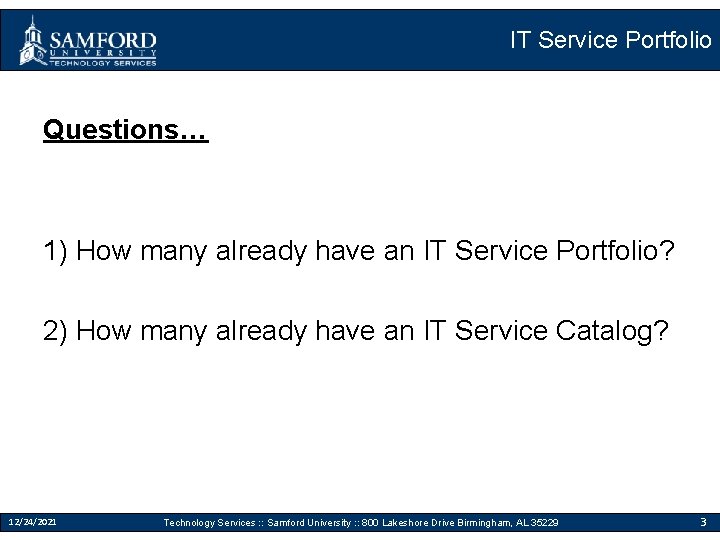 SAMFORD
UNIVERSITY
TECHNOLOGY SERVICES

IT Service Portfolio

Questions…

1) How many already have an IT Service Portfolio?

2) How many already have an IT Service Catalog?

12/24/2021 Technology Services :: Samford University :: 800 Lakeshore Drive Birmingham, AL 35229 3